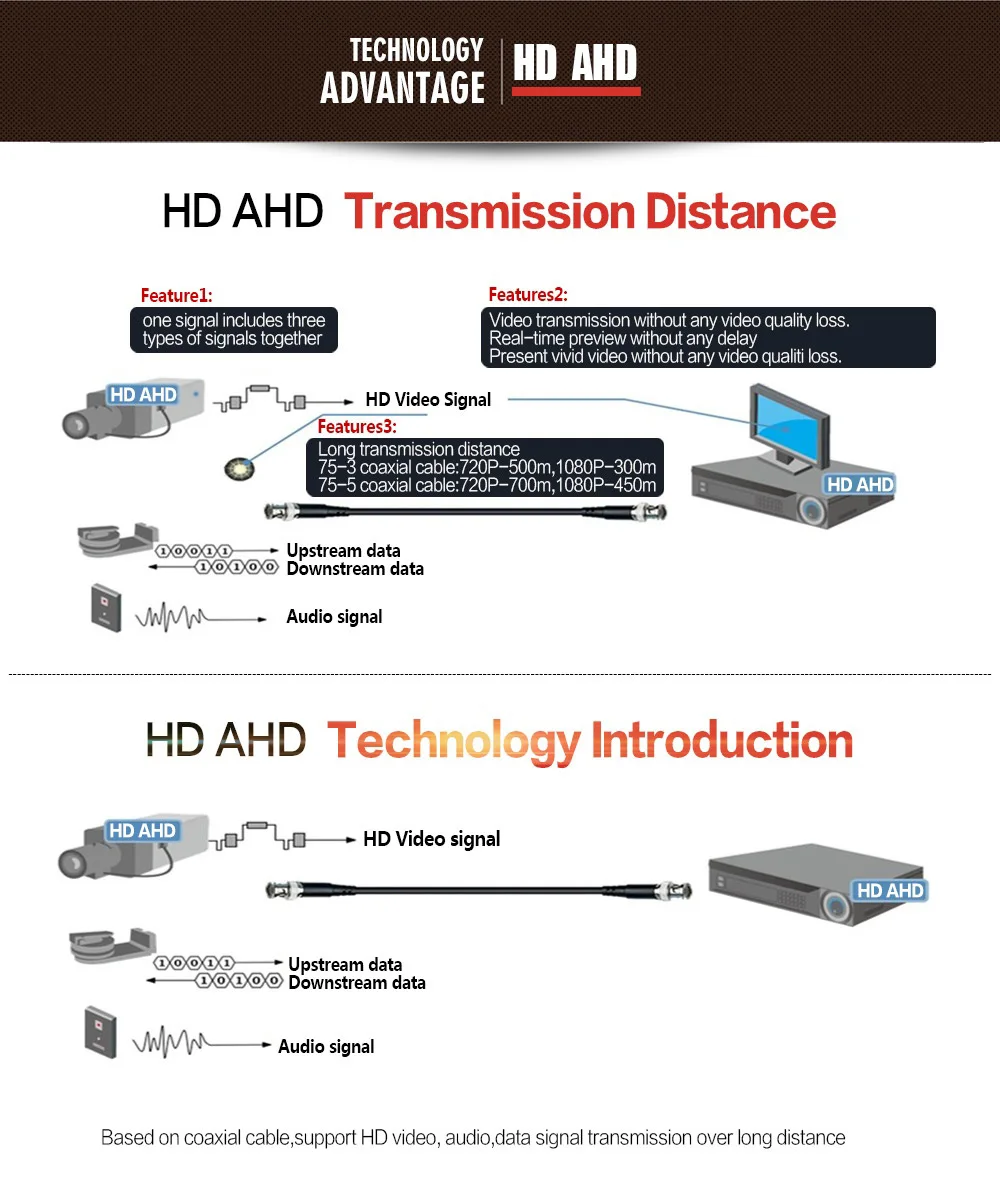 TECHNOLOGY ADVANTAGE HD AHD

HD AHD Transmission Distance

Feature1:
one signal includes three types of signals together

Features2:
Video transmission without any video quality loss.
Real-time preview without any delay
Present vivid video without any video qualiti loss.

HD AHD

HD Video Signal

Features3:
Long transmission distance
75-3 coaxial cable:720P-500m,1080P-300m
75-5 coaxial cable:720P-700m,1080P-450m

HD AHD

10011 Upstream data
10100 Downstream data

Audio signal

HD AHD Technology Introduction

HD AHD

HD Video signal

HD AHD

10011 Upstream data
10100 Downstream data

Audio signal

Based on coaxial cable,support HD video, audio,data signal transmission over long distance